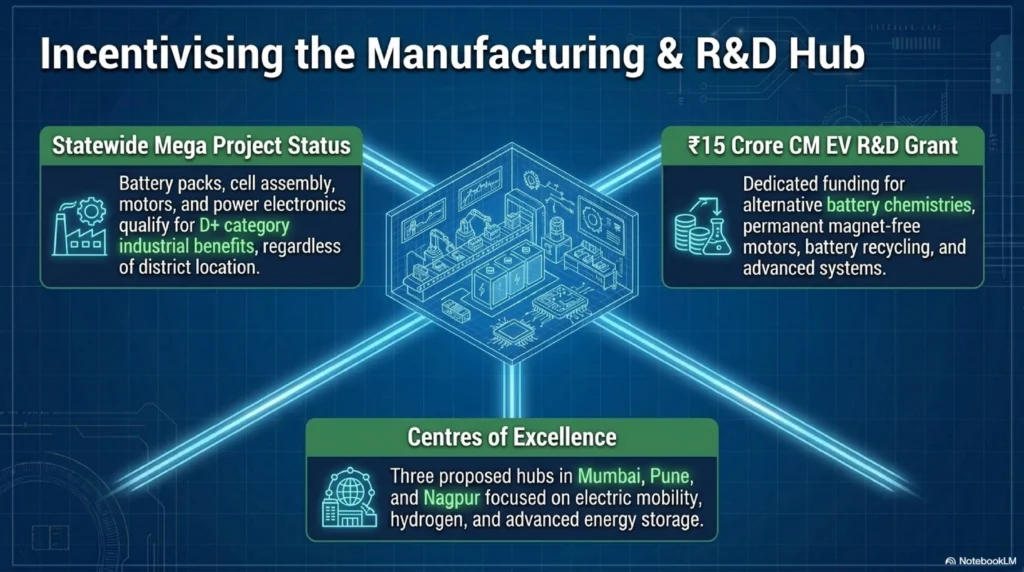 Incentivising the Manufacturing & R&D Hub

Statewide Mega Project Status

Battery packs, cell assembly, motors, and power electronics qualify for D+ category industrial benefits, regardless of district location.

₹15 Crore CM EV R&D Grant

Dedicated funding for alternative battery chemistries, permanent magnet-free motors, battery recycling, and advanced systems.

Centres of Excellence

Three proposed hubs in Mumbai, Pune, and Nagpur focused on electric mobility, hydrogen, and advanced energy storage.

NotebookLM